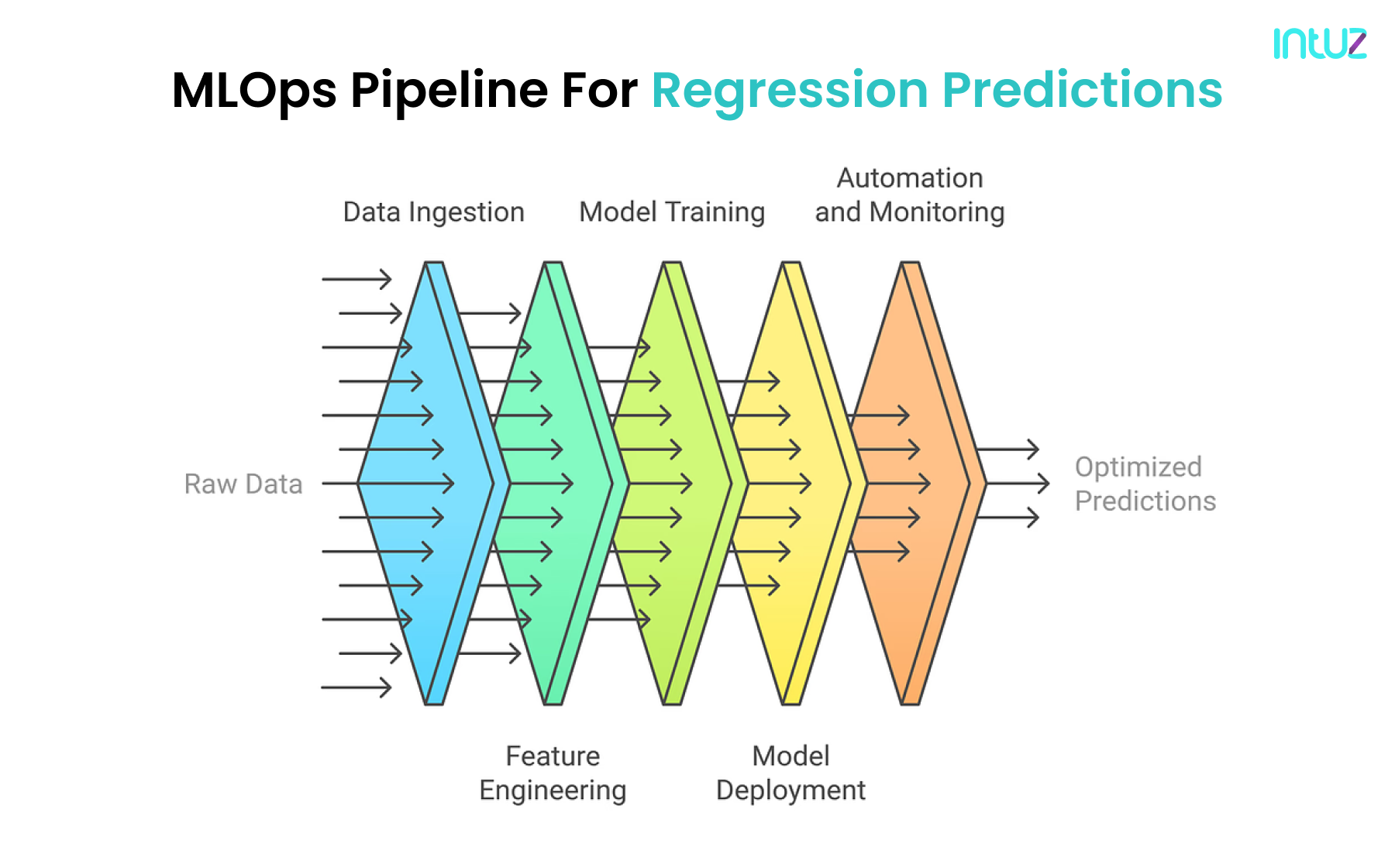 intuz

MLOps Pipeline For Regression Predictions

Data Ingestion

Model Training

Automation and Monitoring

Raw Data

Optimized Predictions

Feature Engineering

Model Deployment